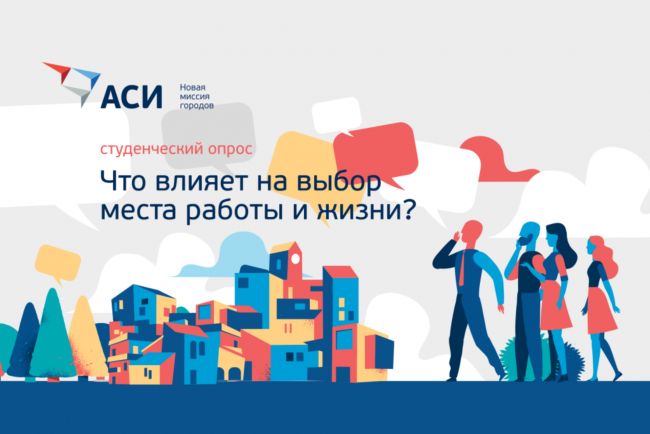 АСИ Новая миссия городов

студенческий опрос

Что влияет на выбор места работы и жизни?